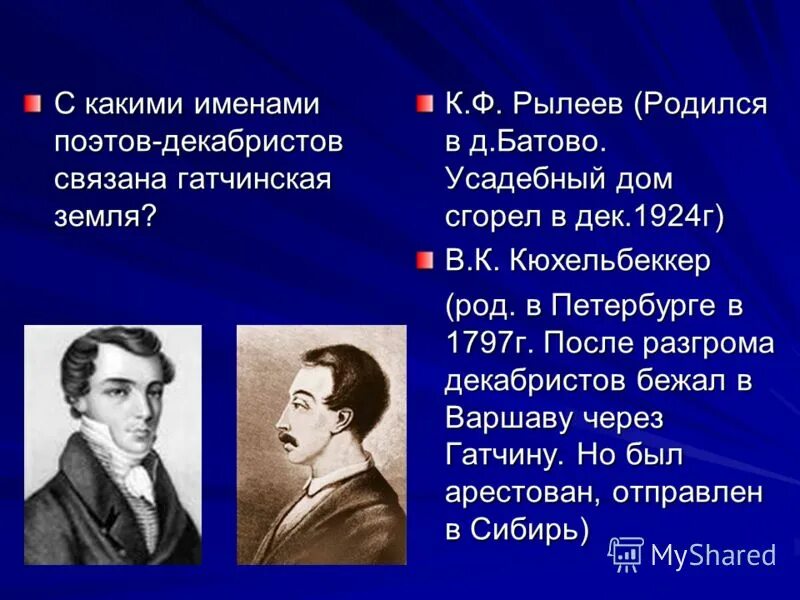 С какими именами поэтов-декабристов связана гатчинская земля?

К.Ф. Рылеев (Родился в д.Батово. Усадебный дом сгорел в дек.1924г)

В.К. Кюхельбеккер

(род. в Петербурге в 1797г. После разгрома декабристов бежал в Варшаву через Гатчину. Но был арестован, отправлен в Сибирь)

MyShared